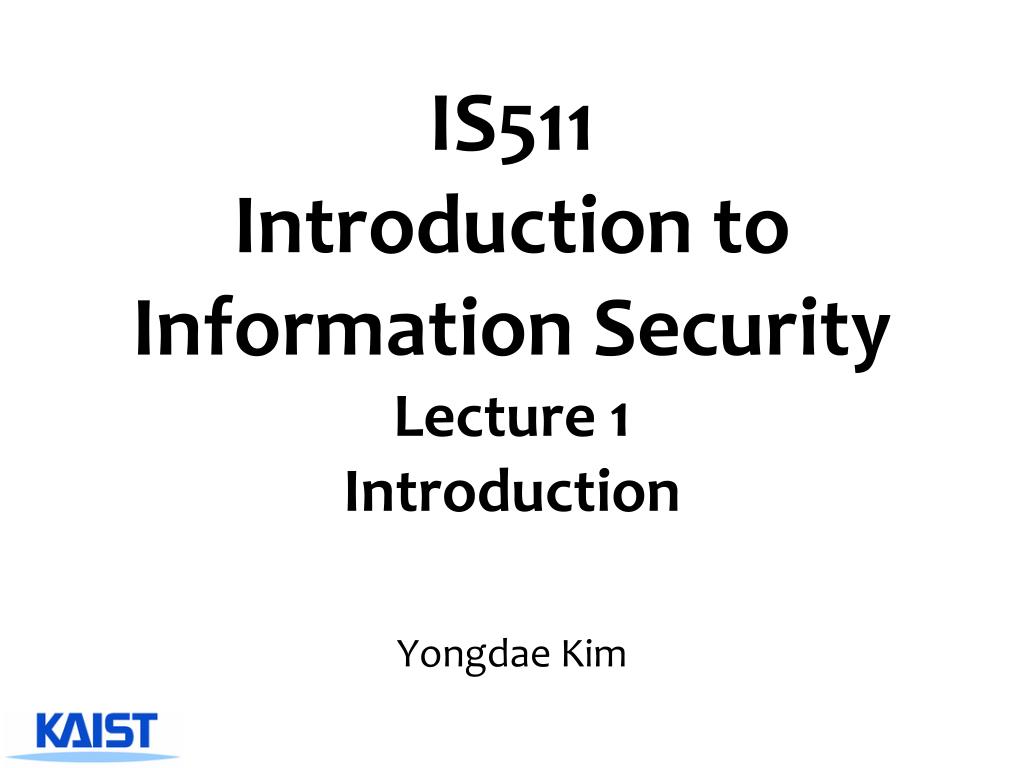 IS511
Introduction to
Information Security
Lecture 1
Introduction

Yongdae Kim

KAIST